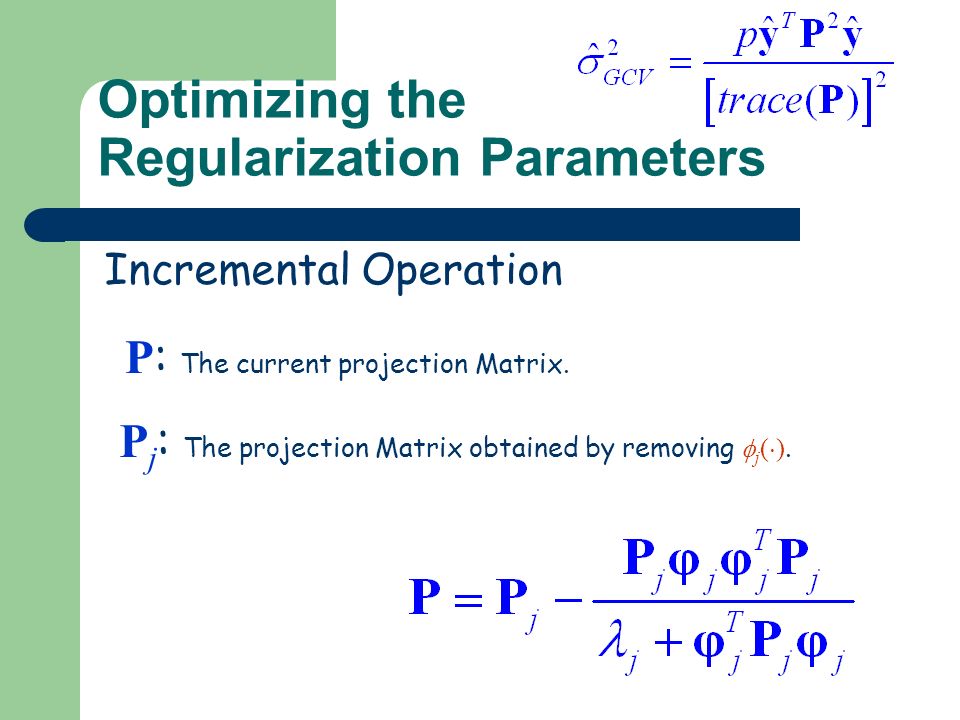 $\hat{\sigma}^2_{GCV} = \frac{p\hat{\mathbf{y}}^T \mathbf{P}^2 \hat{\mathbf{y}}}{\left[trace(\mathbf{P})\right]^2}$

Optimizing the Regularization Parameters

Incremental Operation

$\mathbf{P}$: The current projection Matrix.

$\mathbf{P}_j$: The projection Matrix obtained by removing $\phi_j(\cdot)$.

$\mathbf{P} = \mathbf{P}_j - \frac{\mathbf{P}_j \boldsymbol{\varphi}_j \boldsymbol{\varphi}_j^T \mathbf{P}_j}{\lambda_j + \boldsymbol{\varphi}_j^T \mathbf{P}_j \boldsymbol{\varphi}_j}$